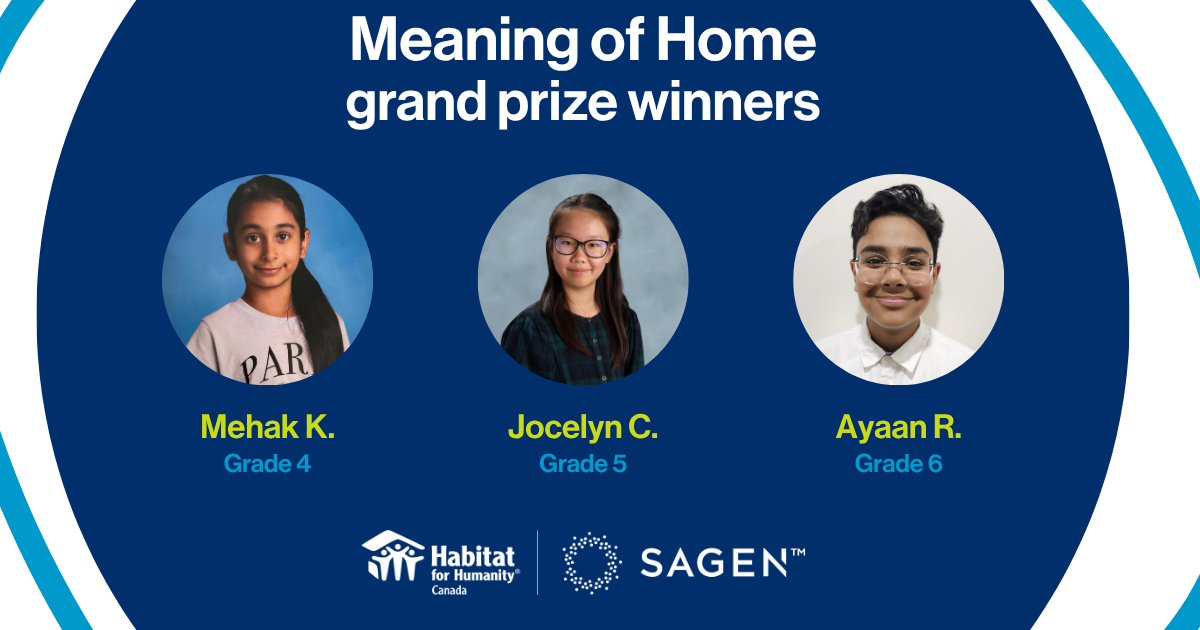 Meaning of Home grand prize winners

PAR

Mehak K.
Grade 4

Jocelyn C.
Grade 5

Ayaan R.
Grade 6

Habitat for Humanity® Canada

SAGEN™